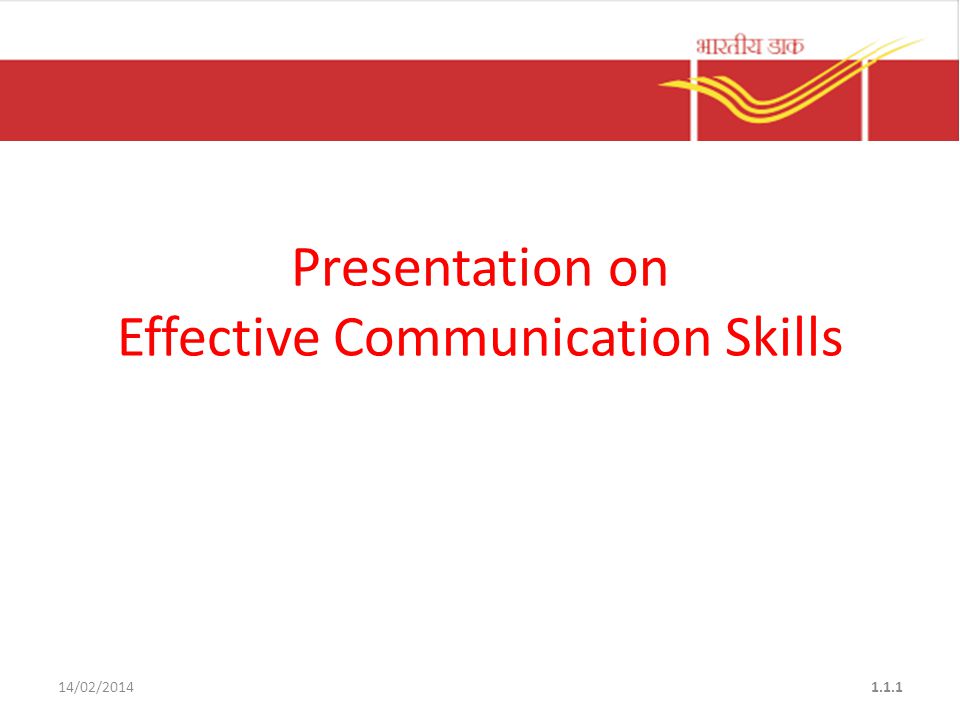 भारतीय डाक

Presentation on
Effective Communication Skills

14/02/2014

1.1.1